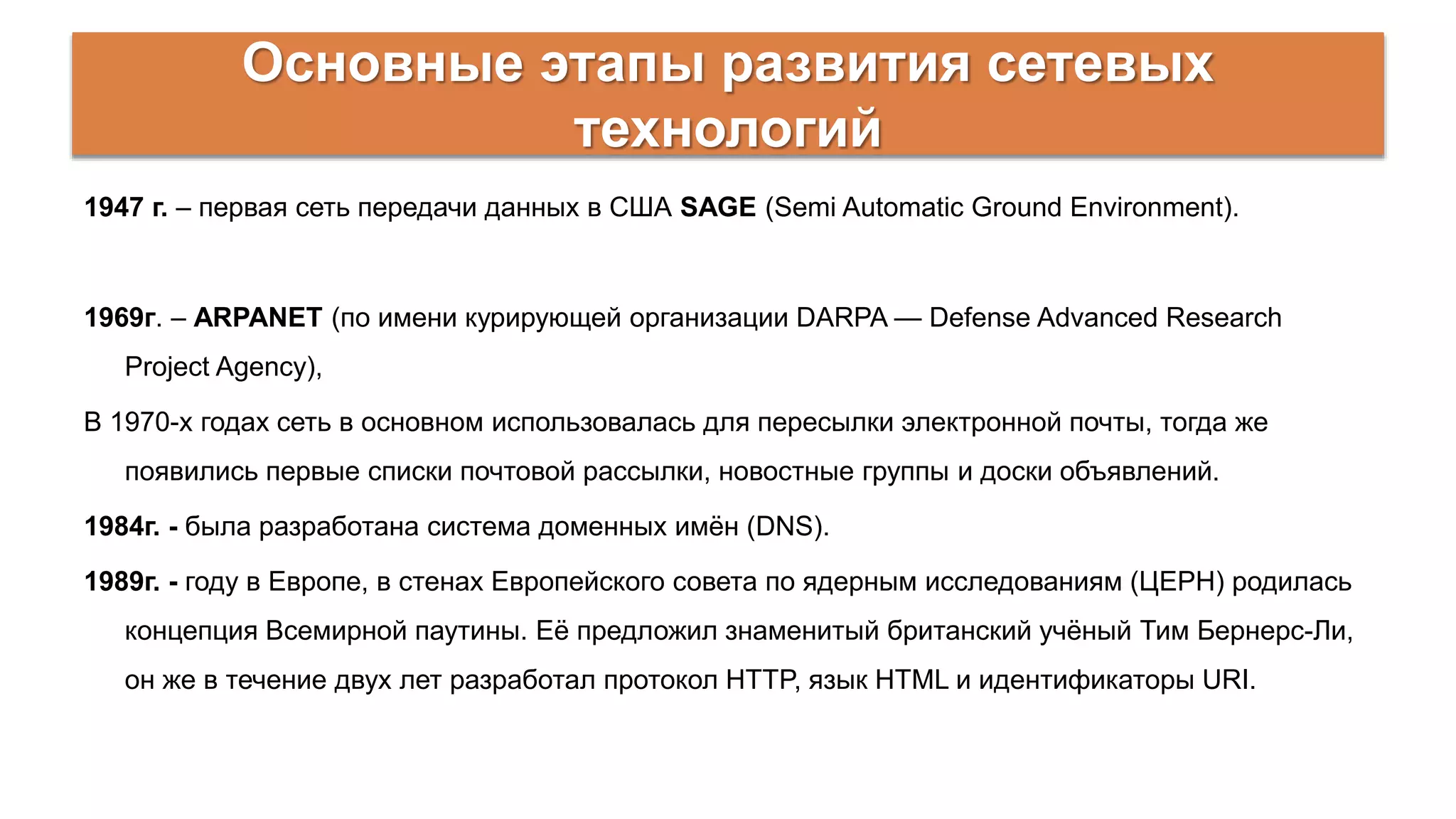 Основные этапы развития сетевых технологий

1947 г. – первая сеть передачи данных в США SAGE (Semi Automatic Ground Environment).

1969г. – ARPANET (по имени курирующей организации DARPA — Defense Advanced Research Project Agency),

В 1970-х годах сеть в основном использовалась для пересылки электронной почты, тогда же появились первые списки почтовой рассылки, новостные группы и доски объявлений.

1984г. - была разработана система доменных имён (DNS).

1989г. - году в Европе, в стенах Европейского совета по ядерным исследованиям (ЦЕРН) родилась концепция Всемирной паутины. Её предложил знаменитый британский учёный Тим Бернерс-Ли, он же в течение двух лет разработал протокол HTTP, язык HTML и идентификаторы URI.